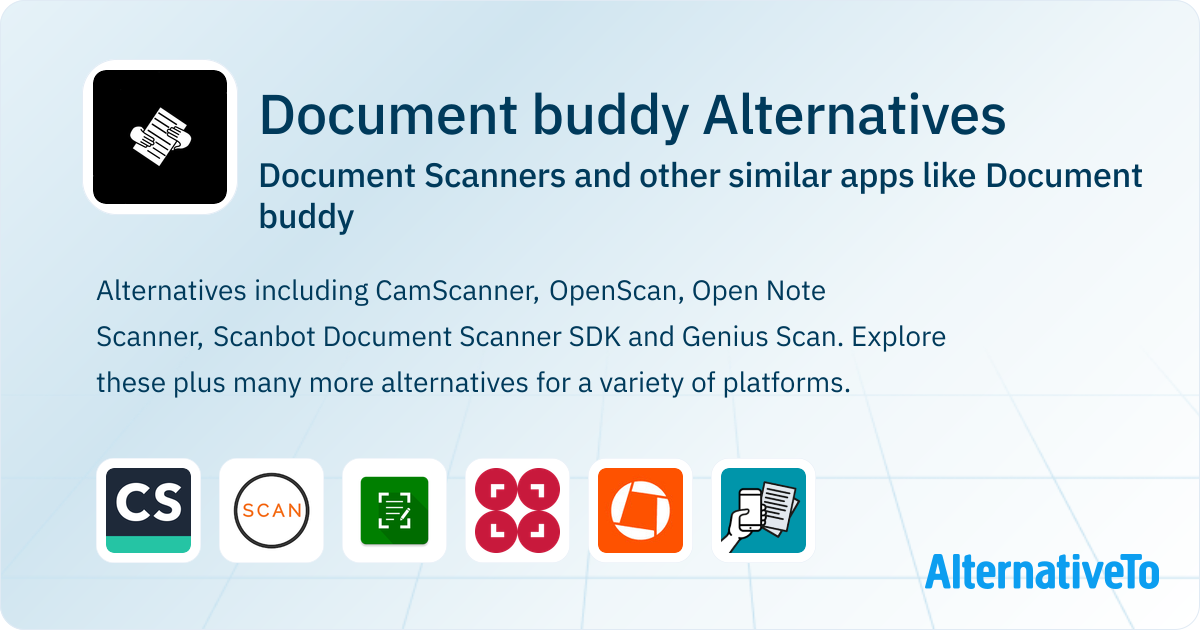 Document buddy Alternatives

Document Scanners and other similar apps like Document buddy

Alternatives including CamScanner, OpenScan, Open Note Scanner, Scanbot Document Scanner SDK and Genius Scan. Explore these plus many more alternatives for a variety of platforms.

CS

SCAN

AlternativeTo